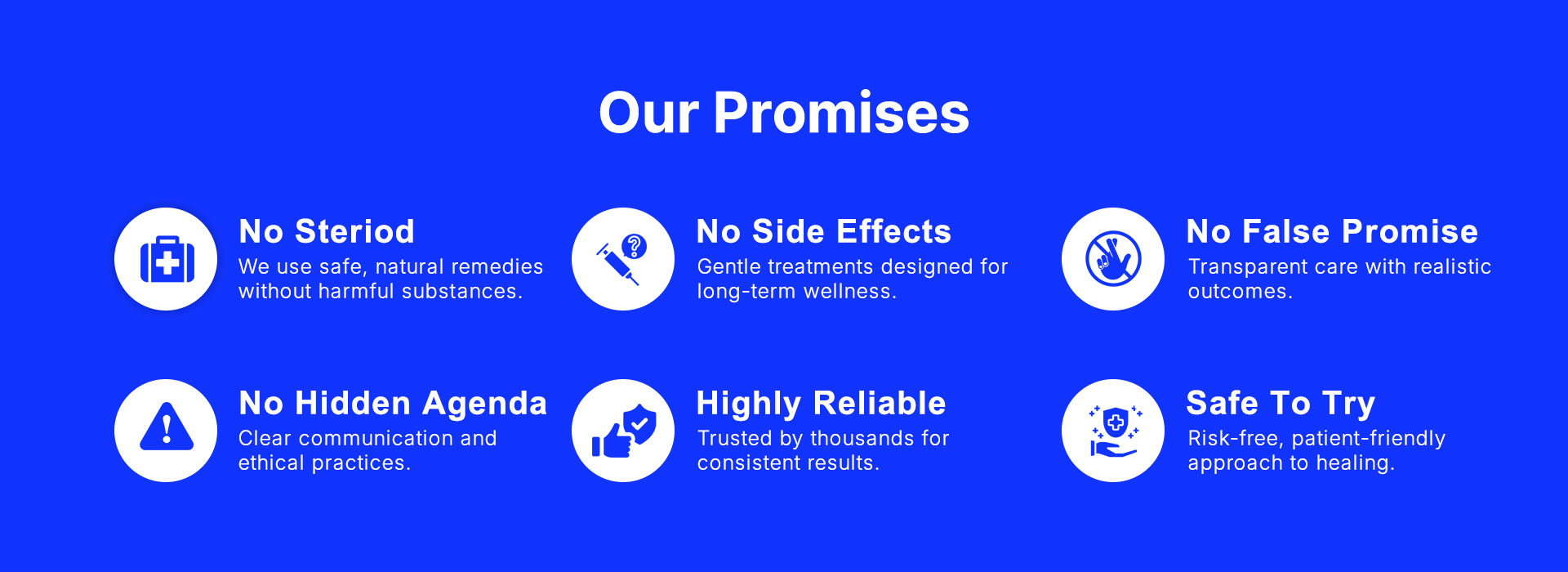 Our Promises

No Steriod
We use safe, natural remedies without harmful substances.

No Side Effects
Gentle treatments designed for long-term wellness.

No False Promise
Transparent care with realistic outcomes.

No Hidden Agenda
Clear communication and ethical practices.

Highly Reliable
Trusted by thousands for consistent results.

Safe To Try
Risk-free, patient-friendly approach to healing.